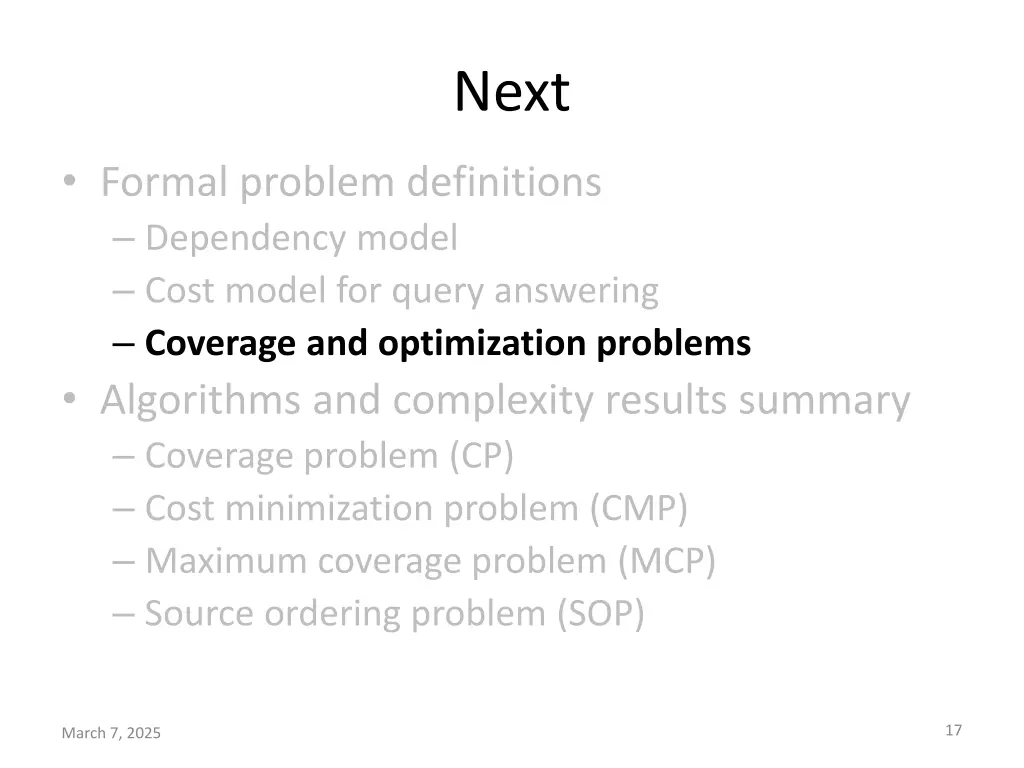 Next

• Formal problem definitions
– Dependency model
– Cost model for query answering
– Coverage and optimization problems
• Algorithms and complexity results summary
– Coverage problem (CP)
– Cost minimization problem (CMP)
– Maximum coverage problem (MCP)
– Source ordering problem (SOP)

March 7, 2025

17